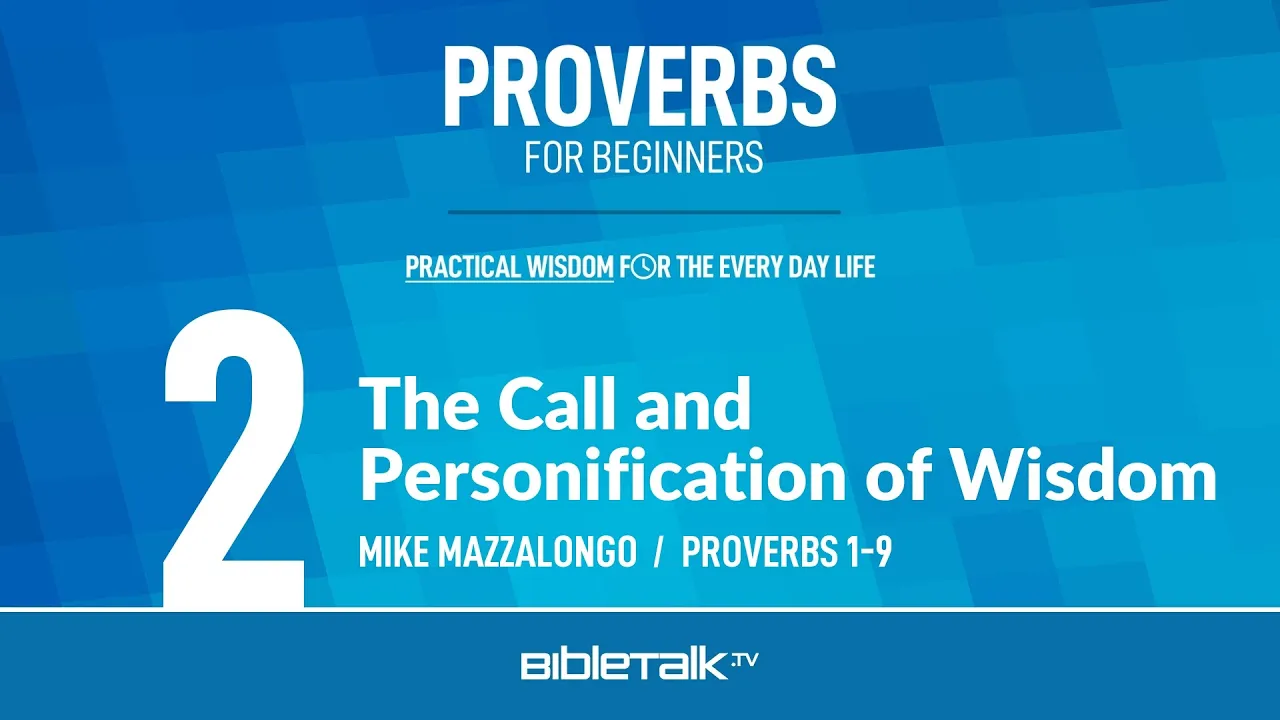 PROVERBS
FOR BEGINNERS

PRACTICAL WISDOM FOR THE EVERY DAY LIFE

2

The Call and Personification of Wisdom

MIKE MAZZALONGO / PROVERBS 1-9

BIBLETALK.TV